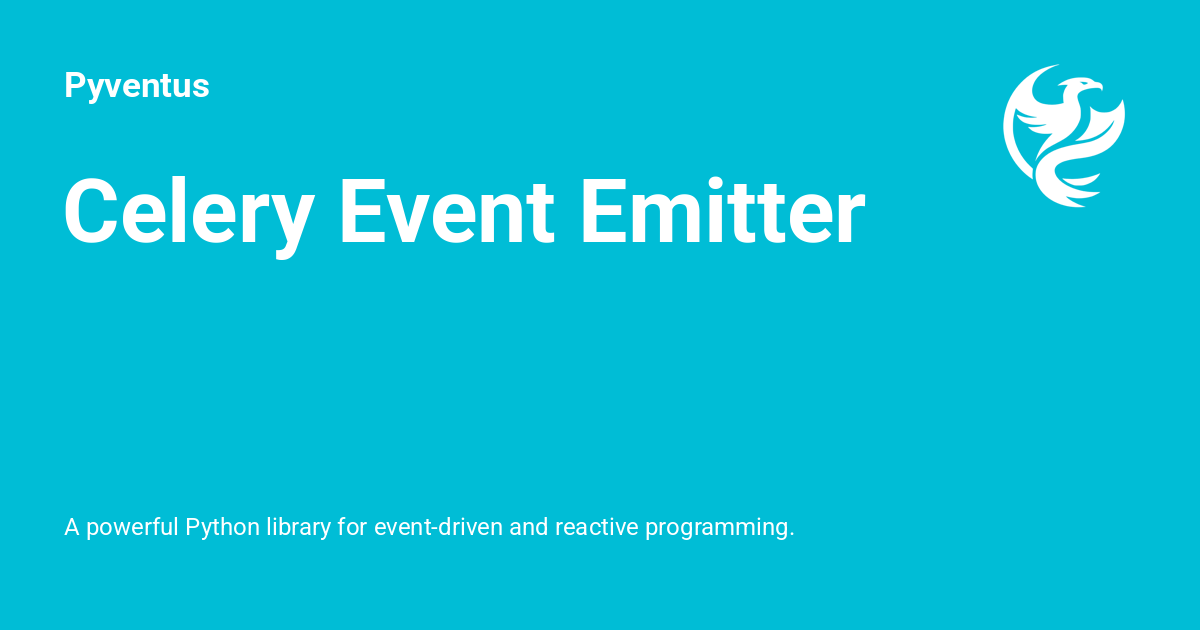 Pyventus

Celery Event Emitter

A powerful Python library for event-driven and reactive programming.